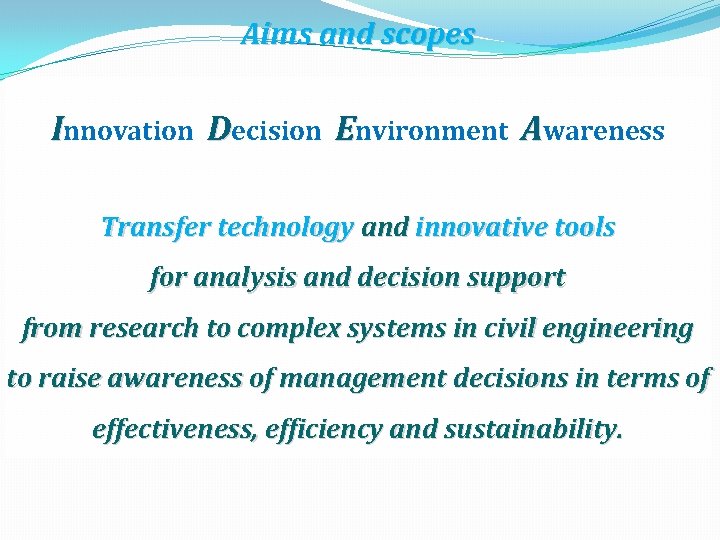 Aims and scopes

Innovation Decision Environment Awareness

Transfer technology and innovative tools
for analysis and decision support
from research to complex systems in civil engineering
to raise awareness of management decisions in terms of
effectiveness, efficiency and sustainability.